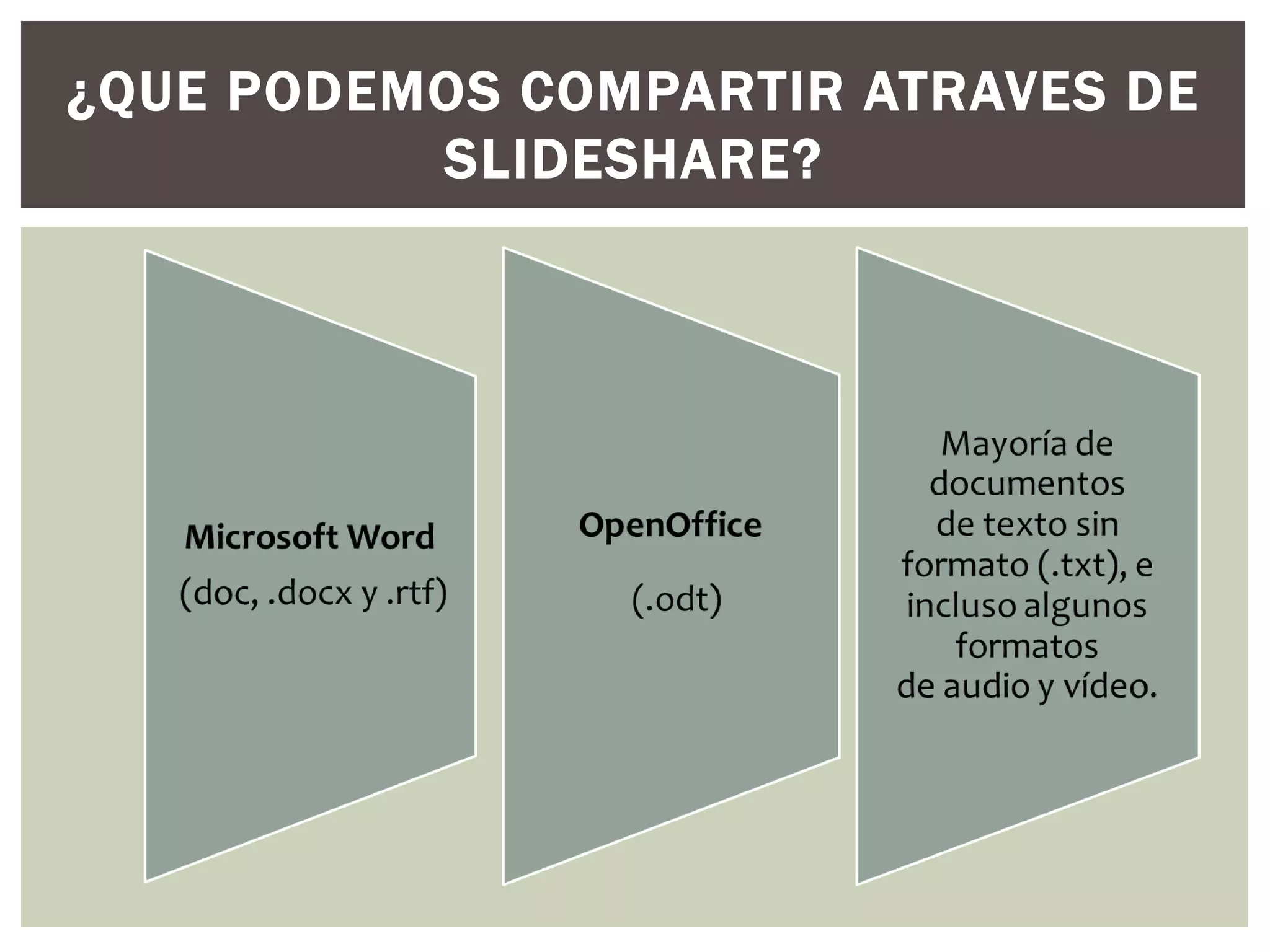 ¿QUE PODEMOS COMPARTIR ATRAVES DE SLIDESHARE?

Microsoft Word
(doc, .docx y .rtf)

OpenOffice

(.odt)

Mayoría de documentos de texto sin formato (.txt), e incluso algunos formatos de audio y vídeo.